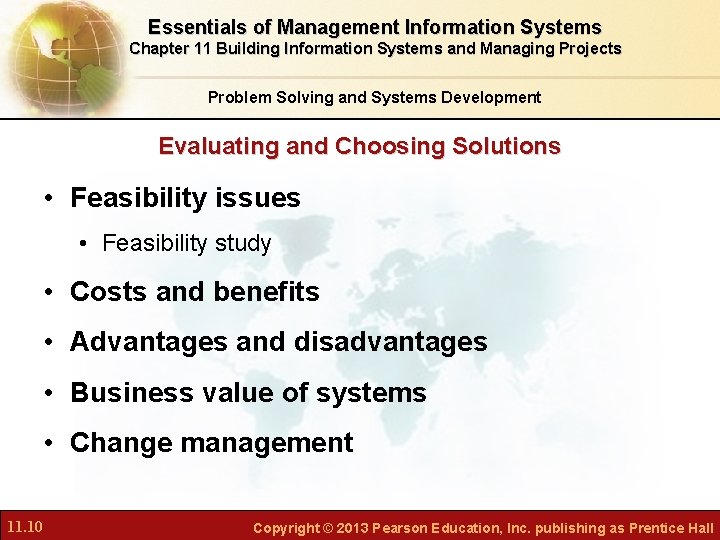 Essentials of Management Information Systems
Chapter 11 Building Information Systems and Managing Projects

Problem Solving and Systems Development

Evaluating and Choosing Solutions

• Feasibility issues
 • Feasibility study
• Costs and benefits
• Advantages and disadvantages
• Business value of systems
• Change management

11.10

Copyright © 2013 Pearson Education, Inc. publishing as Prentice Hall